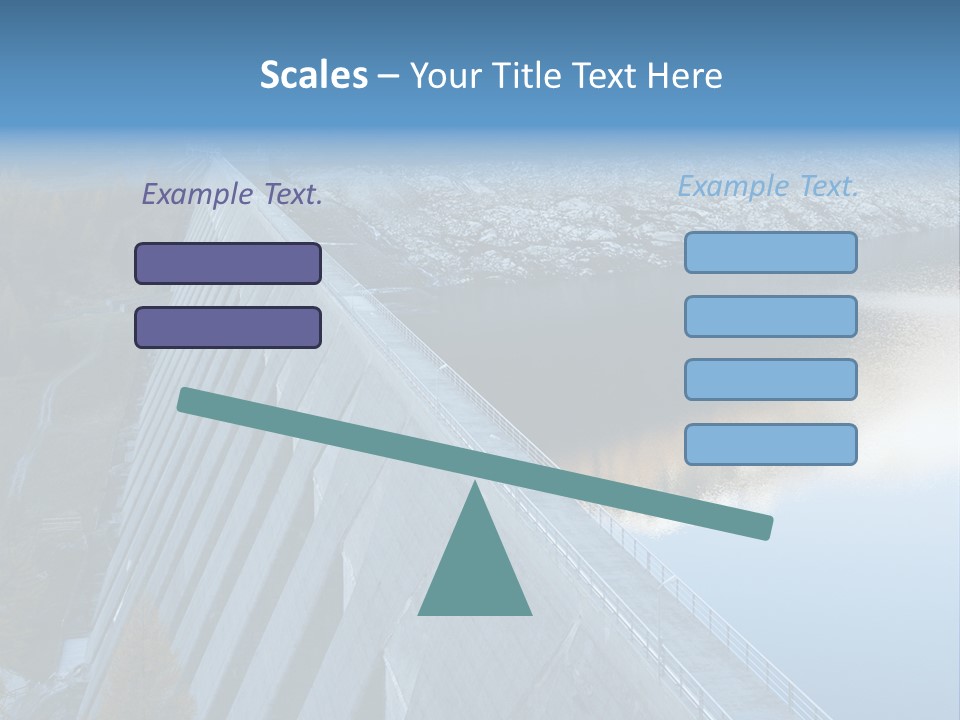 Scales – Your Title Text Here

Example Text.

Example Text.